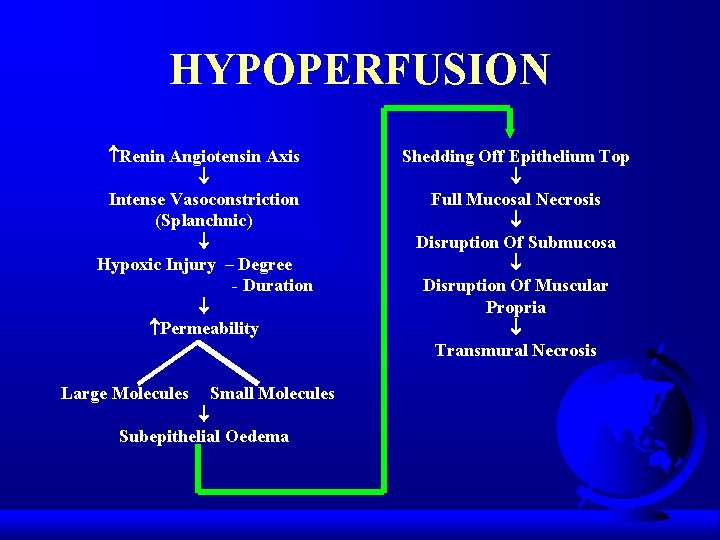 HYPOPERFUSION

↑Renin Angiotensin Axis
↓
Intense Vasoconstriction (Splanchnic)
↓
Hypoxic Injury – Degree
- Duration
↓
↑Permeability

Large Molecules Small Molecules
↓
Subepithelial Oedema

Shedding Off Epithelium Top
↓
Full Mucosal Necrosis
↓
Disruption Of Submucosa
↓
Disruption Of Muscular Propria
↓
Transmural Necrosis